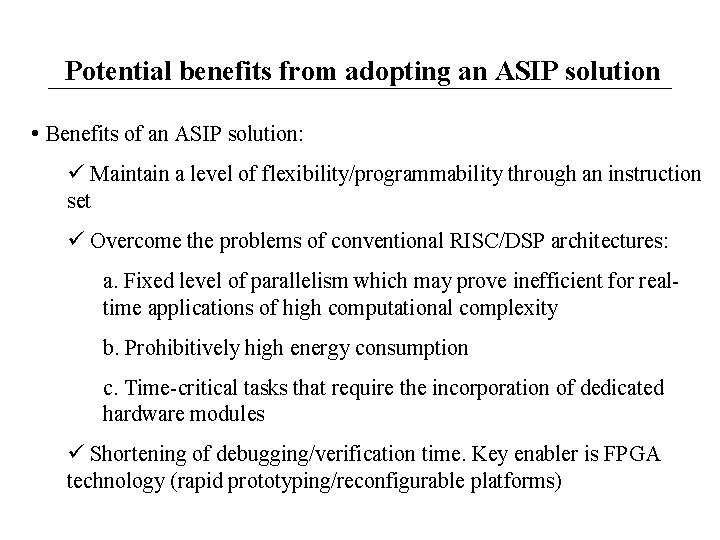 Potential benefits from adopting an ASIP solution

• Benefits of an ASIP solution:

✓ Maintain a level of flexibility/programmability through an instruction set

✓ Overcome the problems of conventional RISC/DSP architectures:

a. Fixed level of parallelism which may prove inefficient for real-time applications of high computational complexity

b. Prohibitively high energy consumption

c. Time-critical tasks that require the incorporation of dedicated hardware modules

✓ Shortening of debugging/verification time. Key enabler is FPGA technology (rapid prototyping/reconfigurable platforms)